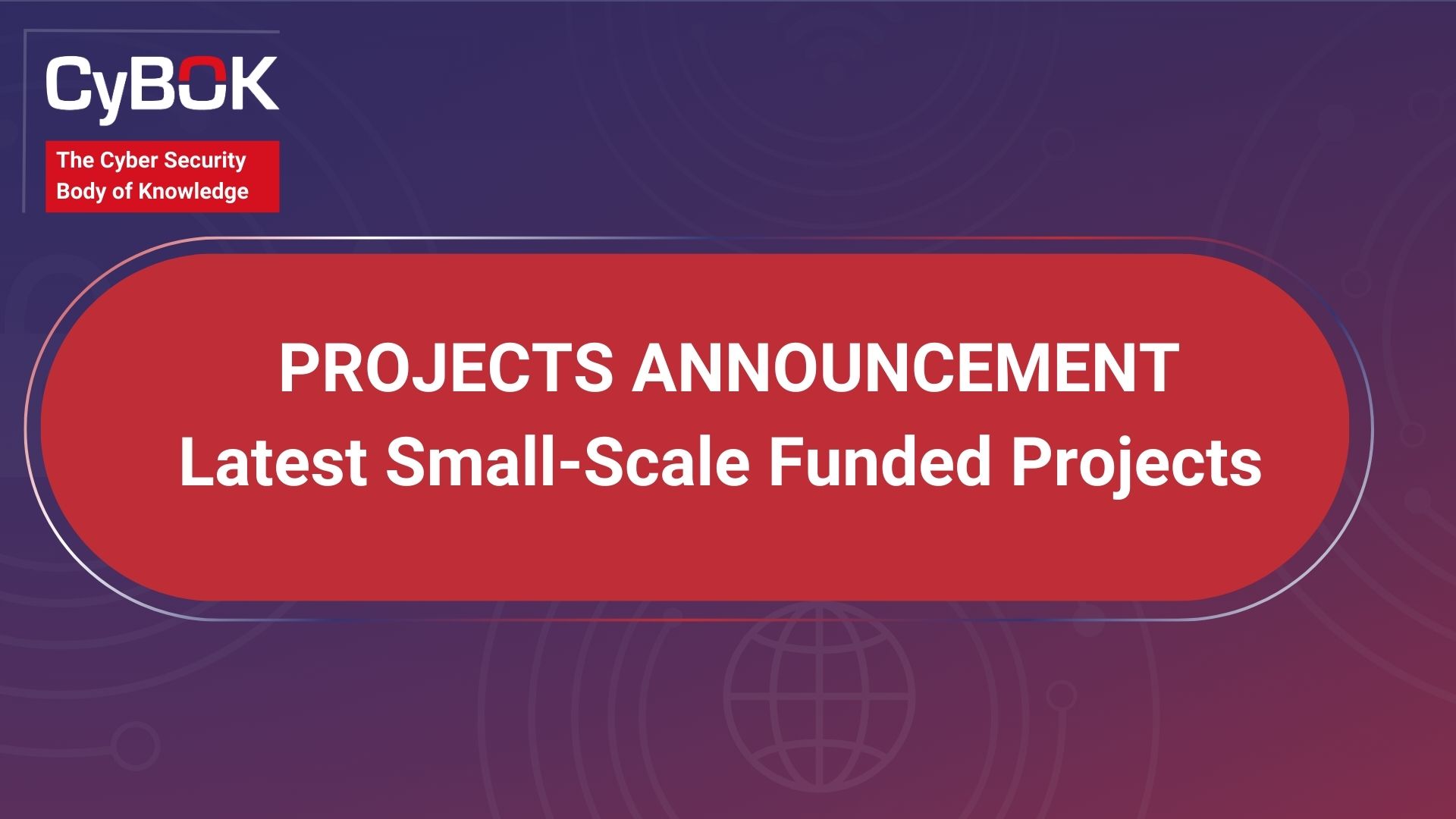 CyBOK

The Cyber Security Body of Knowledge

PROJECTS ANNOUNCEMENT
Latest Small-Scale Funded Projects